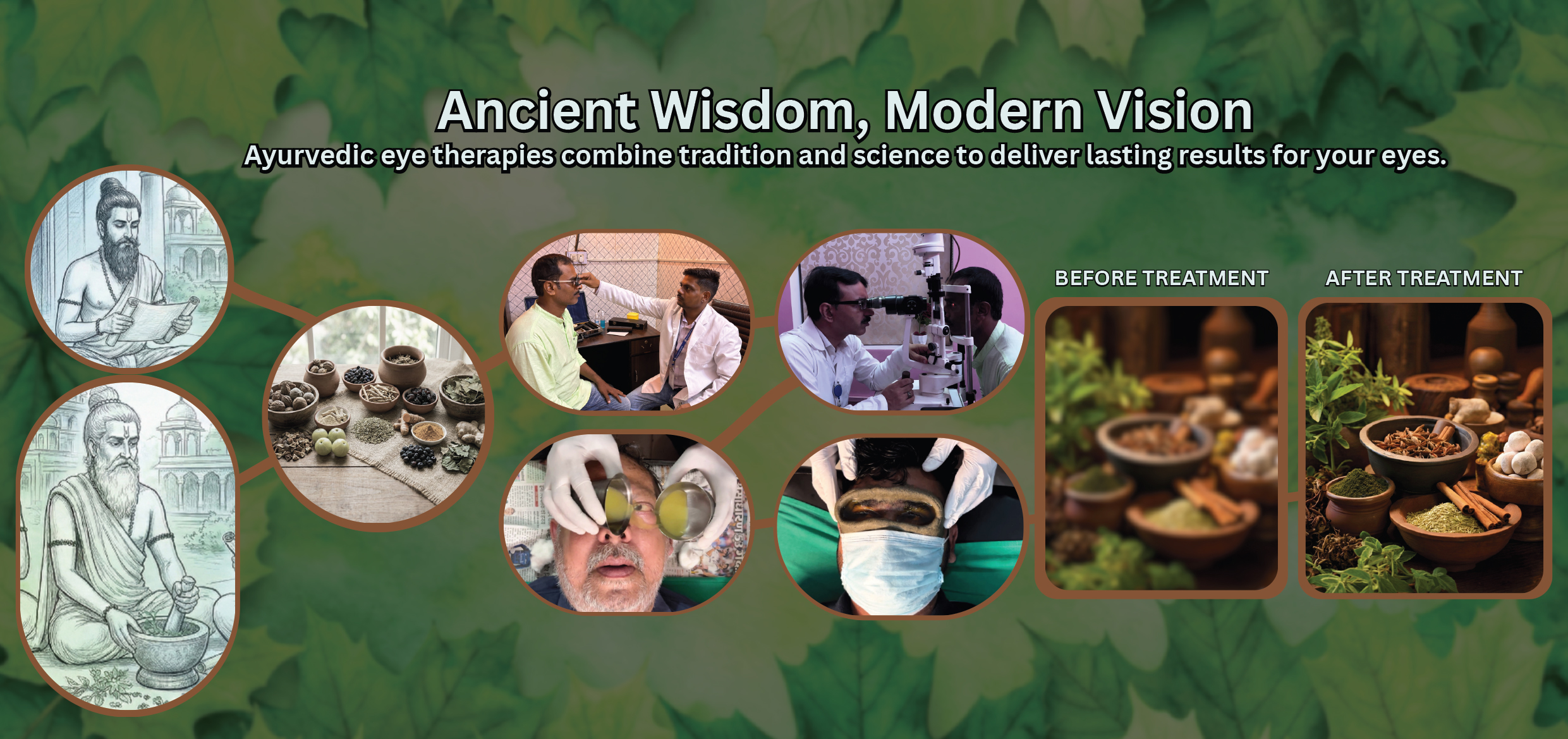 Ancient Wisdom, Modern Vision

Ayurvedic eye therapies combine tradition and science to deliver lasting results for your eyes.

BEFORE TREATMENT

AFTER TREATMENT